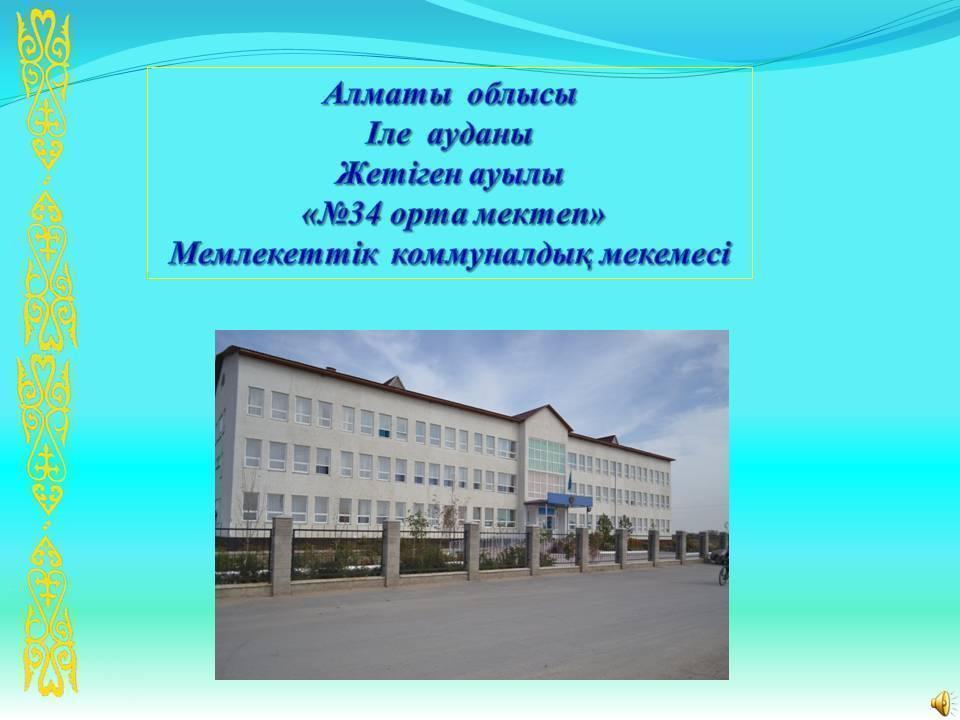 Алматы облысы
Іле ауданы
Жетіген ауылы
«№34 орта мектеп»
Мемлекеттік коммуналдық мекемесі